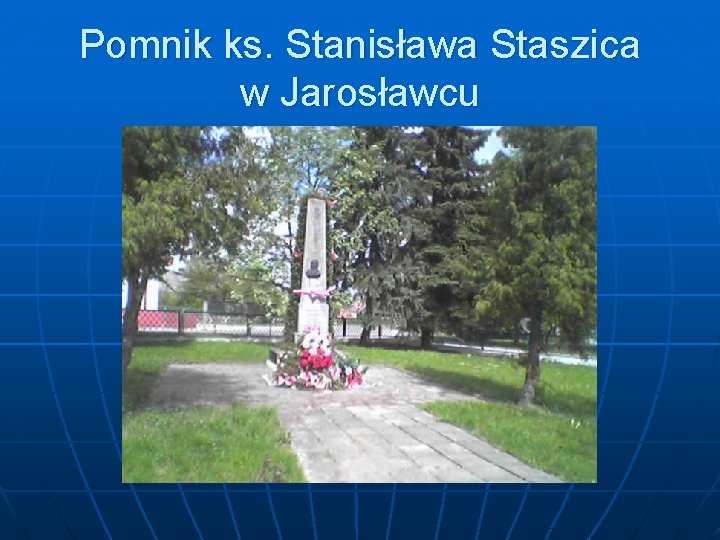 Pomnik ks. Stanisława Staszica w Jarosławcu